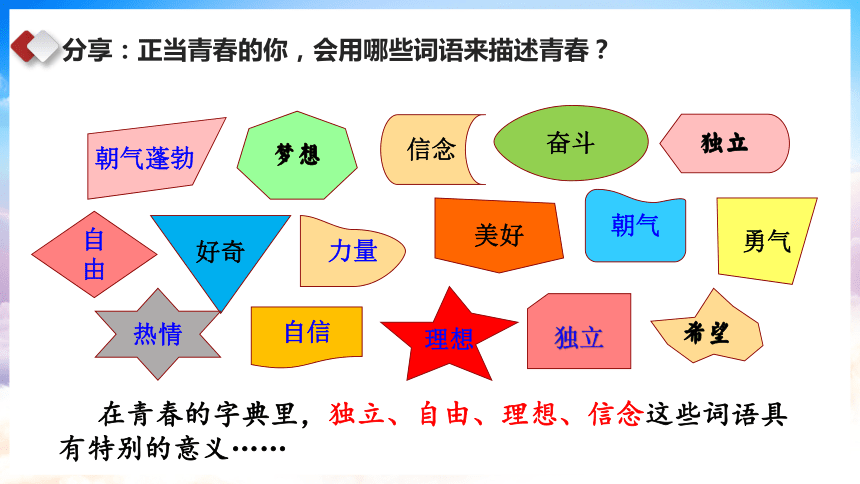 分享：正当青春的你，会用哪些词语来描述青春？

朝气蓬勃

梦想

信念

奋斗

独立

自由

好奇

力量

美好

朝气

勇气

热情

自信

理想

独立

希望

在青春的字典里，独立、自由、理想、信念这些词语具有特别的意义……